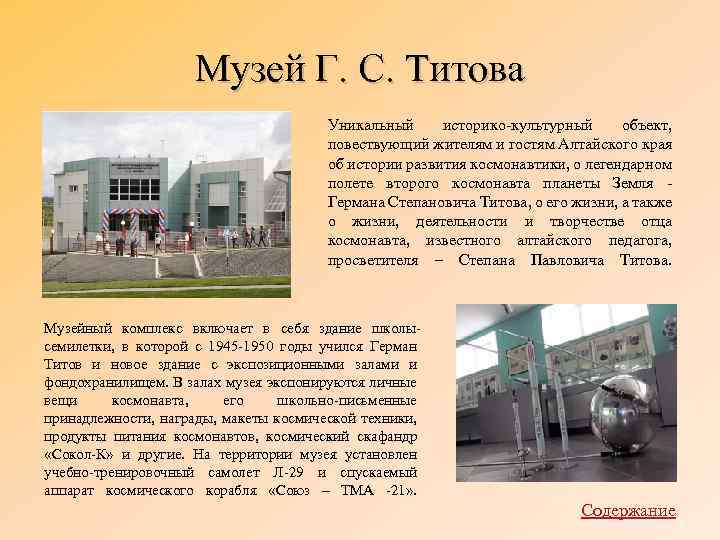 Музей Г. С. Титова

Уникальный историко-культурный объект, повествующий жителям и гостям Алтайского края об истории развития космонавтики, о легендарном полете второго космонавта планеты Земля - Германа Степановича Титова, о его жизни, а также о жизни, деятельности и творчестве отца космонавта, известного алтайского педагога, просветителя – Степана Павловича Титова.

Музейный комплекс включает в себя здание школы-семилетки, в которой с 1945-1950 годы учился Герман Титов и новое здание с экспозиционными залами и фондохранилищем. В залах музея экспонируются личные вещи космонавта, его школьно-письменные принадлежности, награды, макеты космической техники, продукты питания космонавтов, космический скафандр «Сокол-К» и другие. На территории музея установлен учебно-тренировочный самолет Л-29 и спускаемый аппарат космического корабля «Союз – ТМА -21».

Содержание